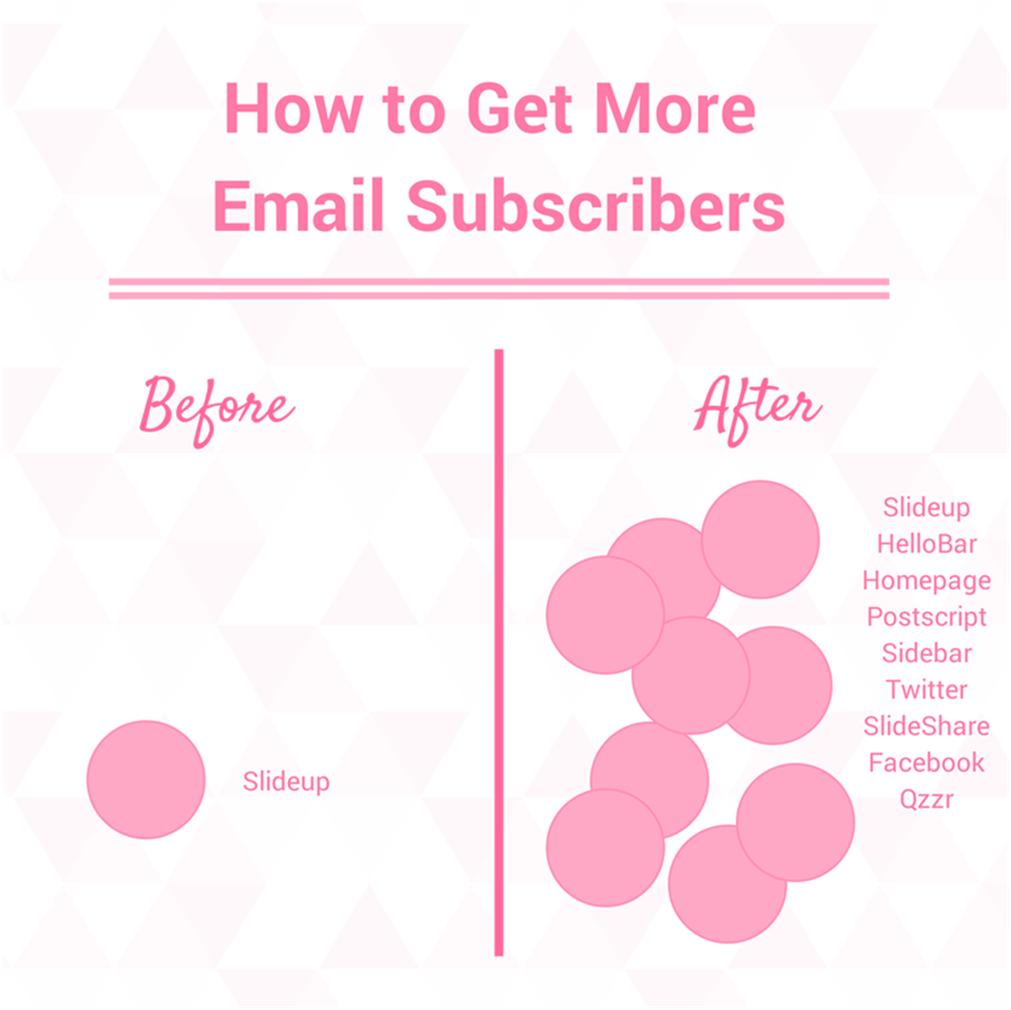 How to Get More Email Subscribers

Before

Slideup

After

Slideup
HelloBar
Homepage
Postscript
Sidebar
Twitter
SlideShare
Facebook
Qzzr